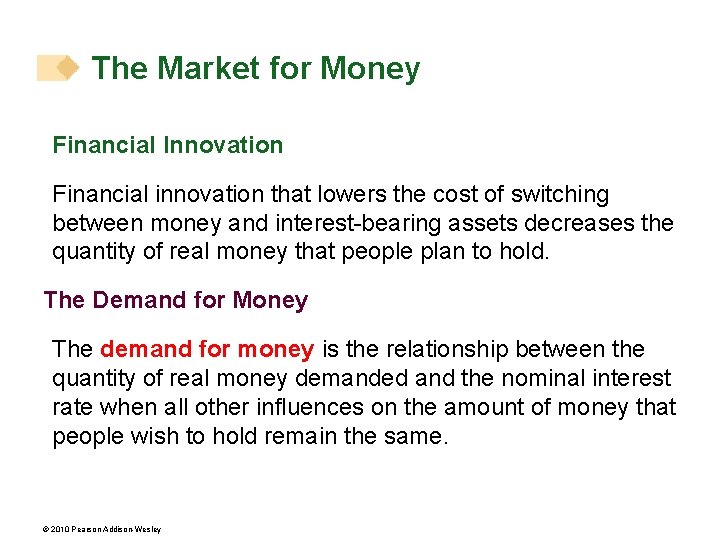 The Market for Money

Financial Innovation

Financial innovation that lowers the cost of switching between money and interest-bearing assets decreases the quantity of real money that people plan to hold.

The Demand for Money

The demand for money is the relationship between the quantity of real money demanded and the nominal interest rate when all other influences on the amount of money that people wish to hold remain the same.

© 2010 Pearson Addison Wesley